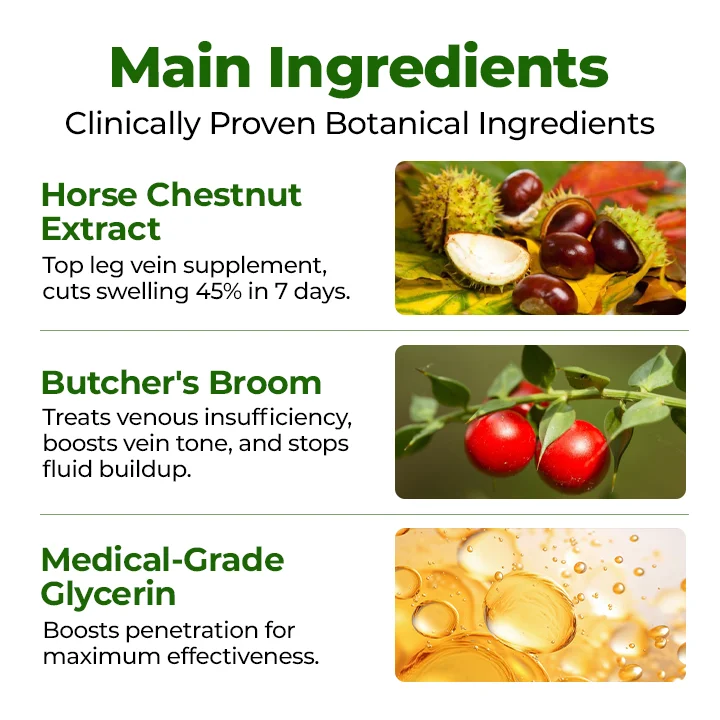 Main Ingredients
Clinically Proven Botanical Ingredients

Horse Chestnut Extract
Top leg vein supplement, cuts swelling 45% in 7 days.

Butcher's Broom
Treats venous insufficiency, boosts vein tone, and stops fluid buildup.

Medical-Grade Glycerin
Boosts penetration for maximum effectiveness.